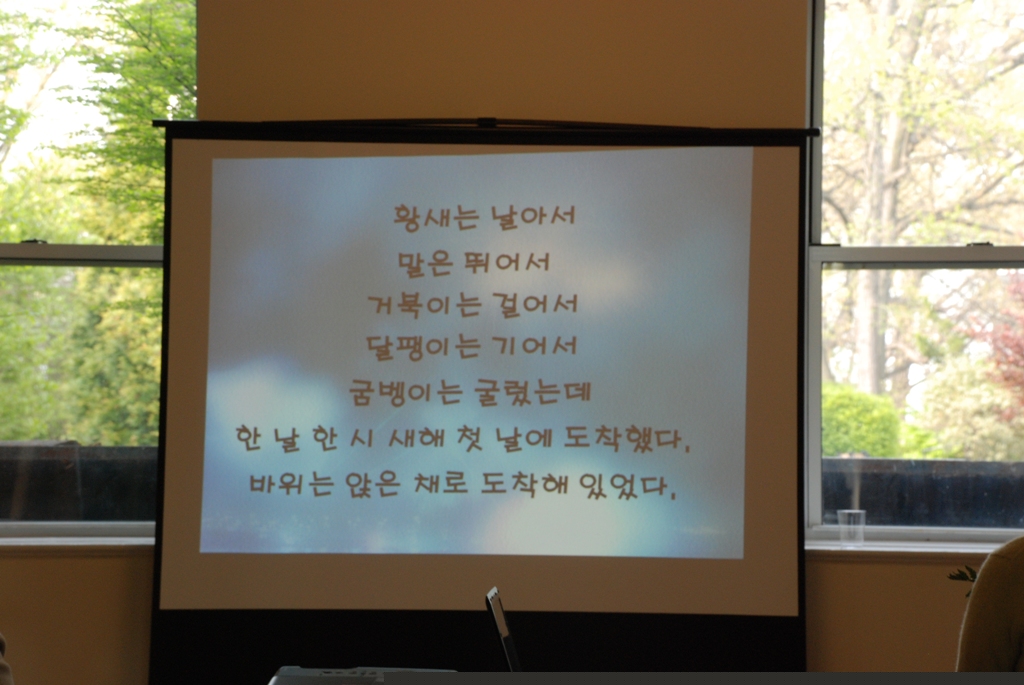 황새는 날아서
말은 뛰어서
거북이는 걸어서
달팽이는 기어서
굼벵이는 굴렀는데
한 날 한 시 새해 첫 날에 도착했다.
바위는 앉은 채로 도착해 있었다.